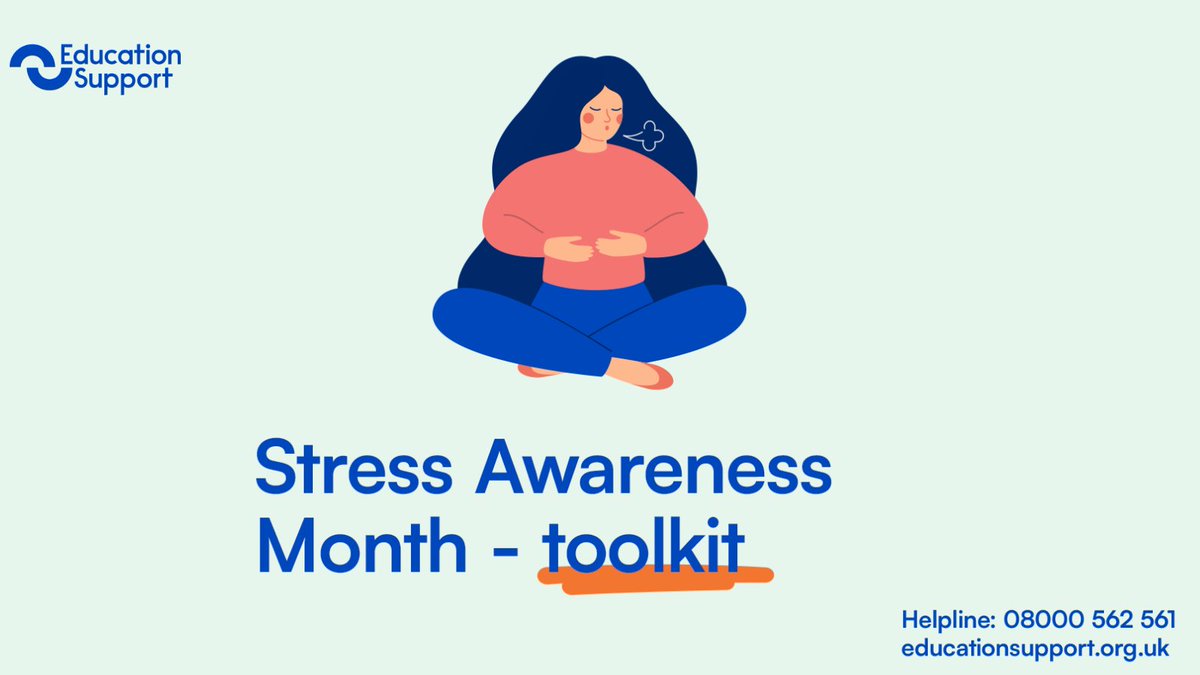 Education Support

Stress Awareness Month - toolkit

Helpline: 08000 562 561
educationsupport.org.uk